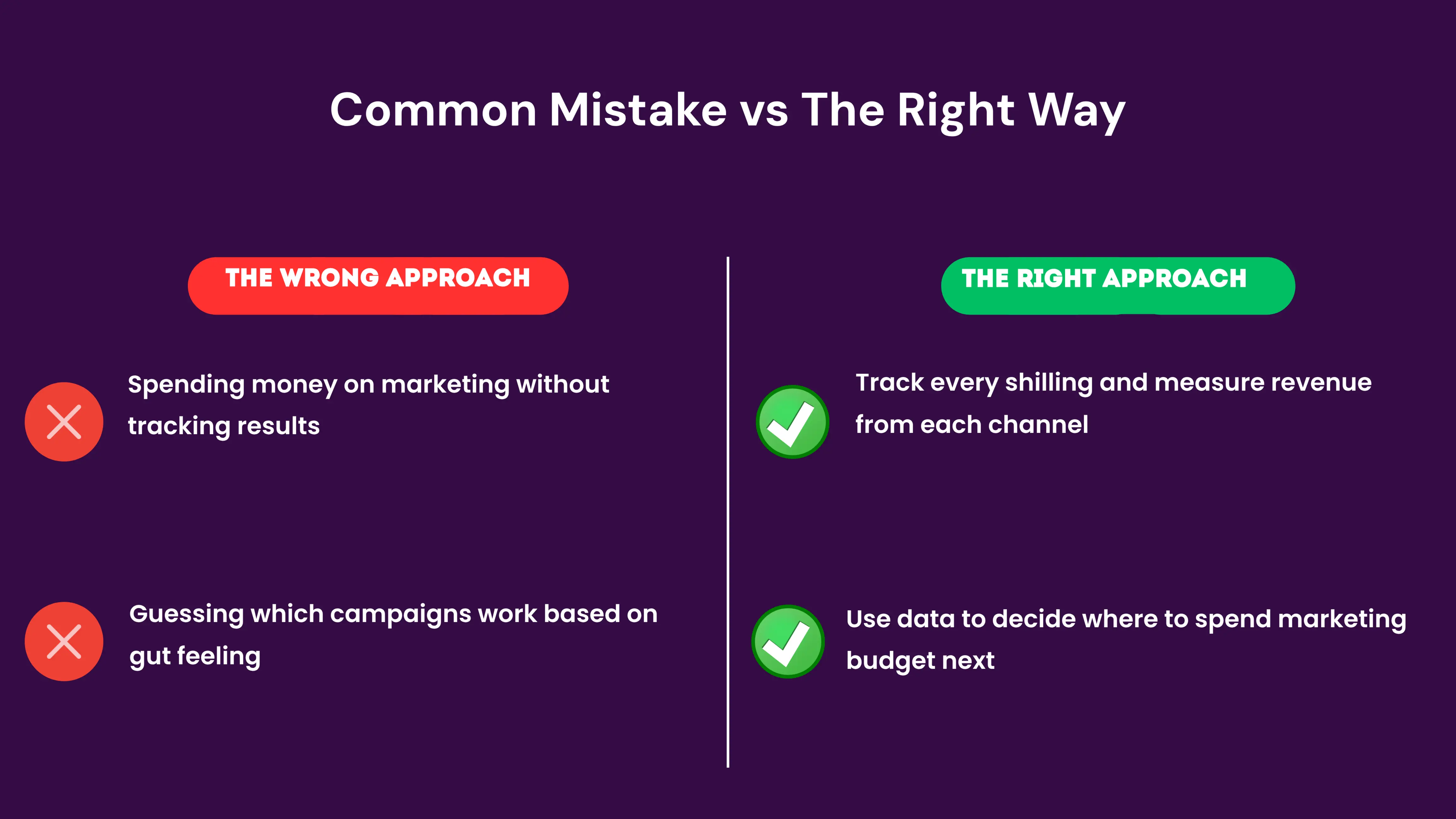 Common Mistake vs The Right Way

THE WRONG APPROACH

Spending money on marketing without tracking results

Guessing which campaigns work based on gut feeling

THE RIGHT APPROACH

Track every shilling and measure revenue from each channel

Use data to decide where to spend marketing budget next